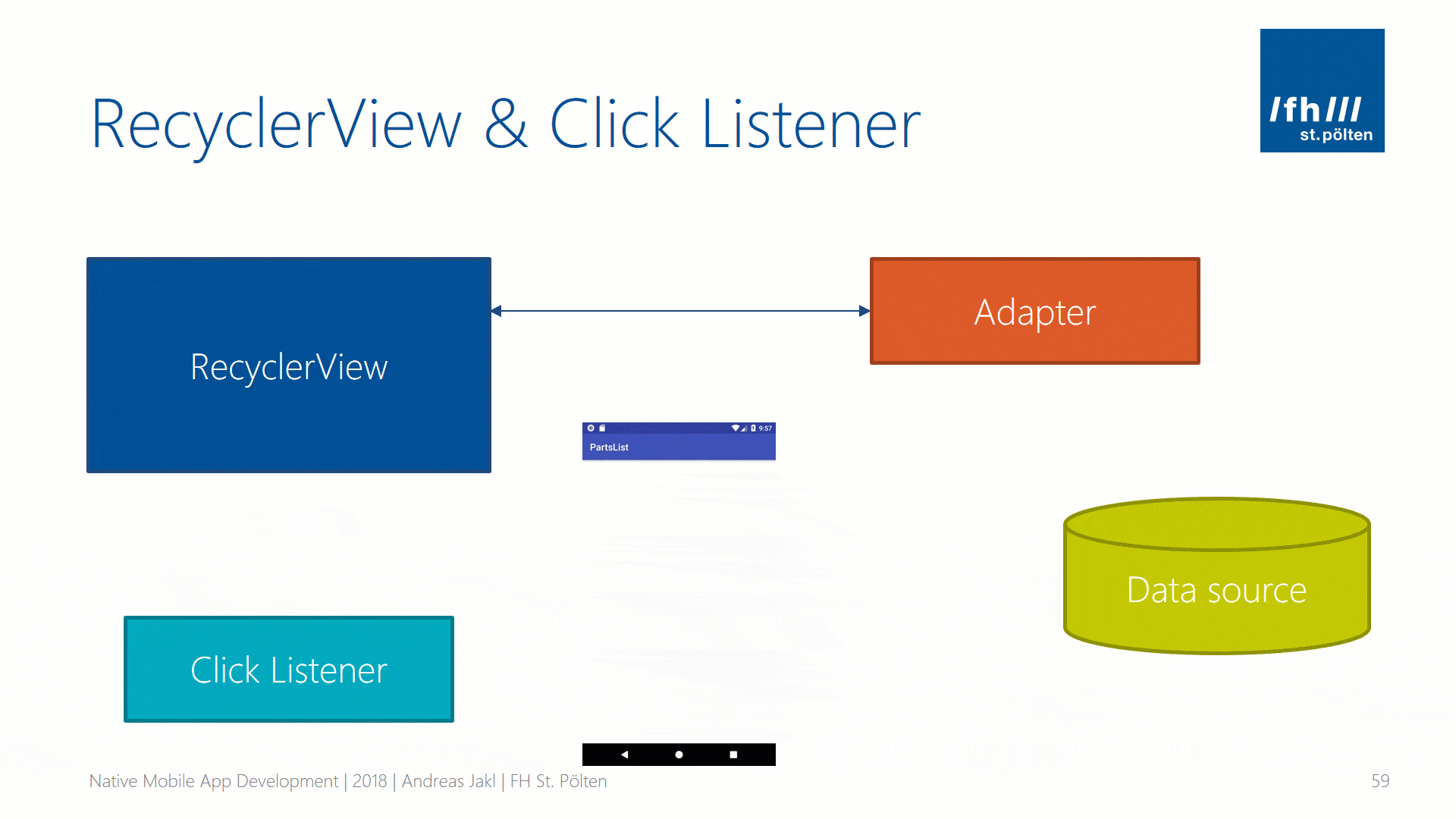 RecyclerView & Click Listener

/fh///
st.pölten

RecyclerView

Adapter

9:57
PartsList

Data source

Click Listener

Native Mobile App Development | 2018 | Andreas Jakl | FH St. Pölten

59